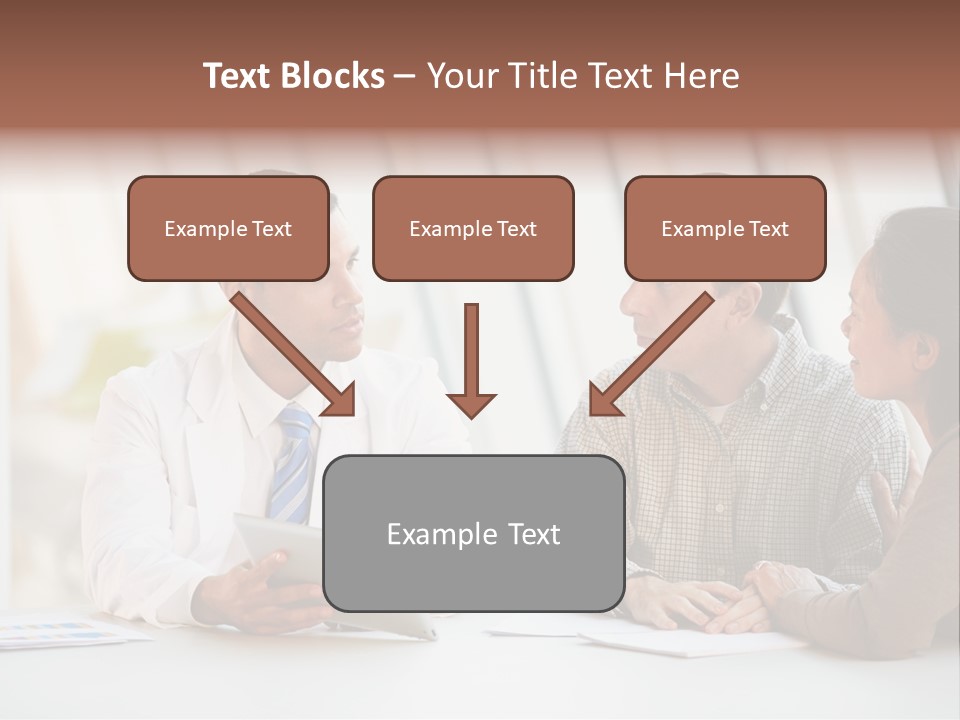 Text Blocks – Your Title Text Here

Example Text

Example Text

Example Text

Example Text